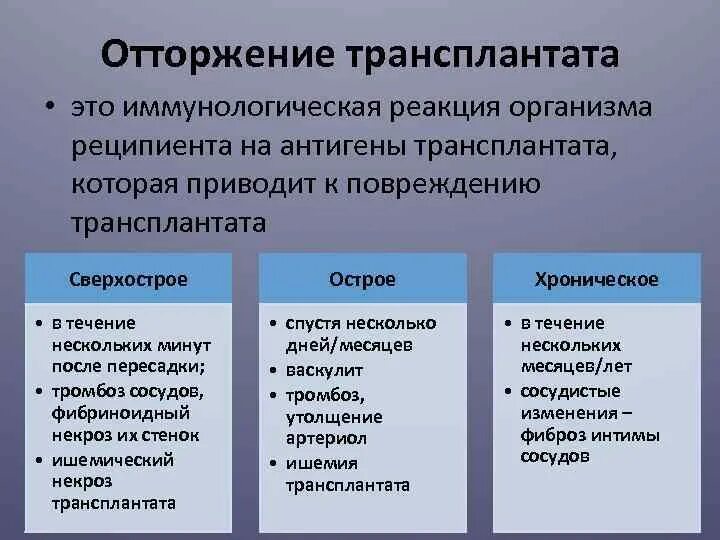 Отторжение трансплантата

• это иммунологическая реакция организма реципиента на антигены трансплантата, которая приводит к повреждению трансплантата

Сверхострое

• в течение нескольких минут после пересадки;
• тромбоз сосудов, фибриноидный некроз их стенок
• ишемический некроз трансплантата

Острое

• спустя несколько дней/месяцев
• васкулит
• тромбоз, утолщение артериол
• ишемия трансплантата

Хроническое

• в течение нескольких месяцев/лет
• сосудистые изменения – фиброз интимы сосудов